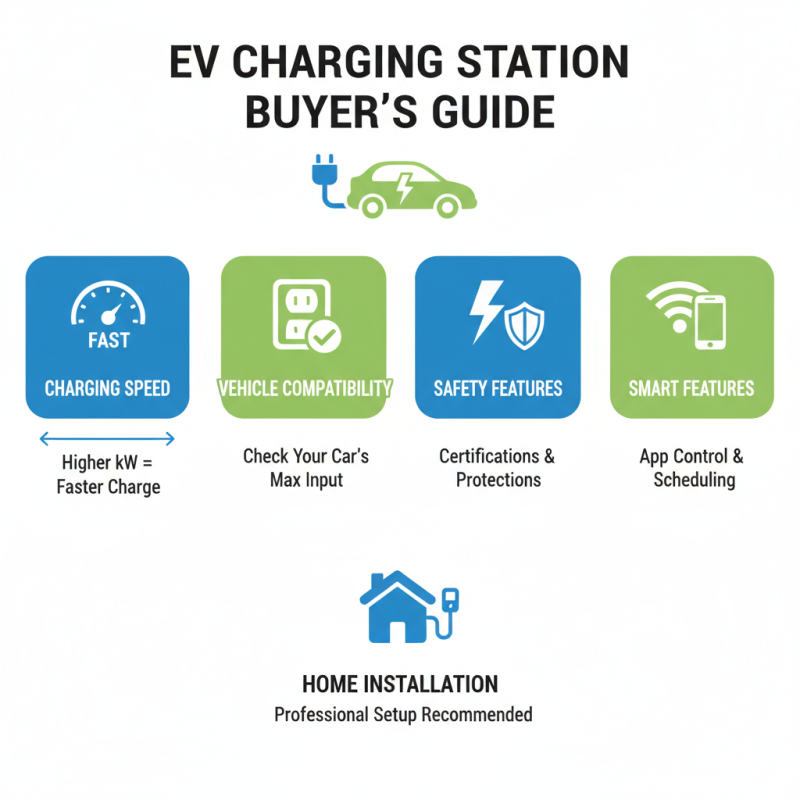 EV CHARGING STATION BUYER'S GUIDE

FAST

CHARGING SPEED

Higher kW = Faster Charge

VEHICLE COMPATIBILITY

Check Your Car's Max Input

SAFETY FEATURES

Certifications & Protections

SMART FEATURES

App Control & Scheduling

HOME INSTALLATION

Professional Setup Recommended